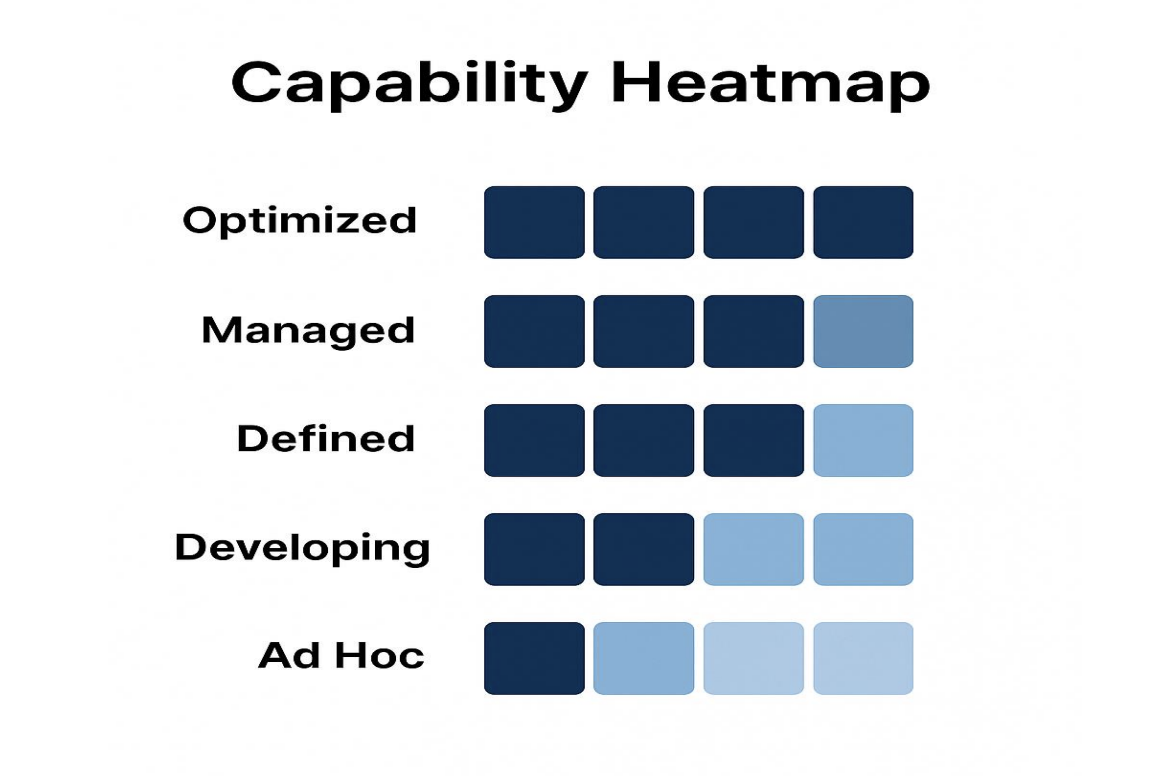 Capability Heatmap

Optimized

Managed

Defined

Developing

Ad Hoc